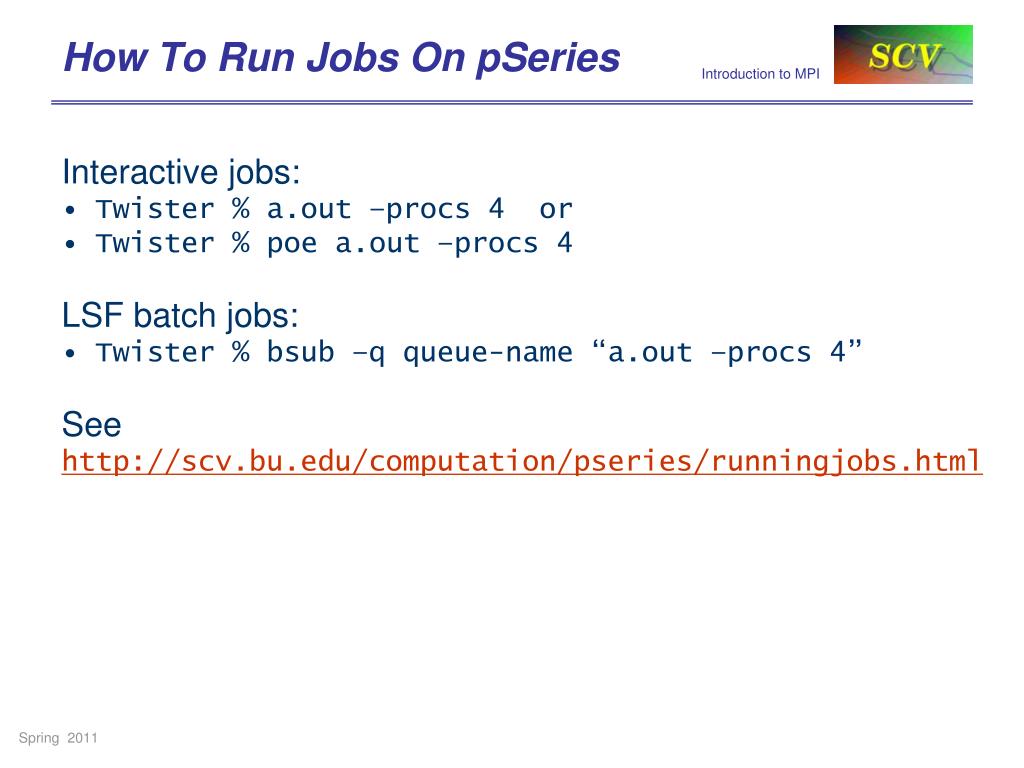 How To Run Jobs On pSeries

Introduction to MPI

SCV

Interactive jobs:
• Twister % a.out –procs 4 or
• Twister % poe a.out –procs 4

LSF batch jobs:
• Twister % bsub –q queue-name “a.out –procs 4”

See
http://scv.bu.edu/computation/pseries/runningjobs.html

Spring 2011